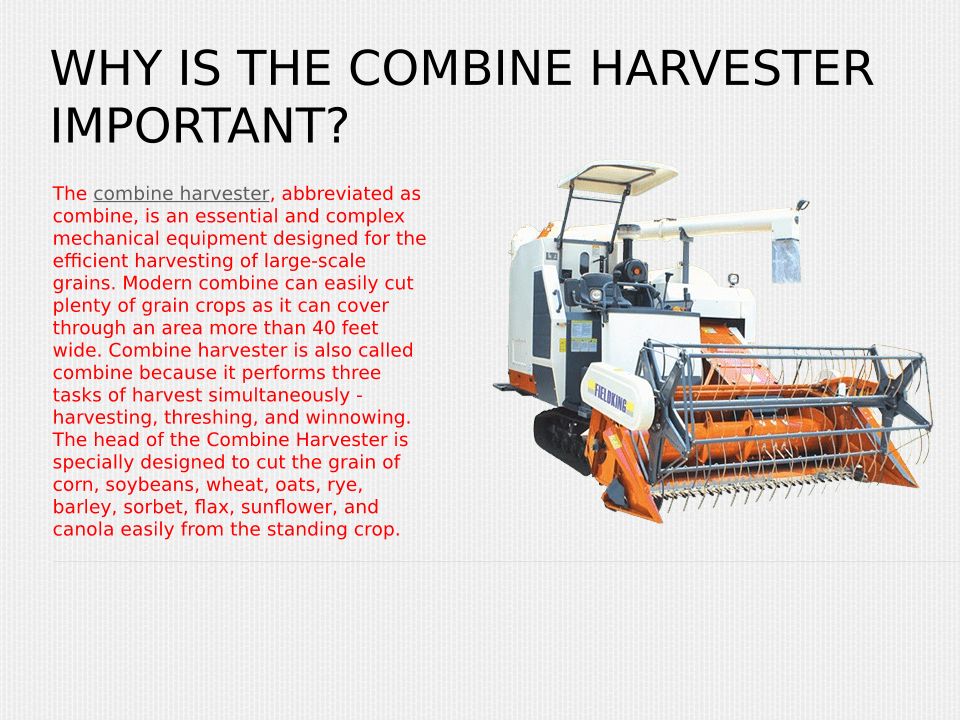 WHY IS THE COMBINE HARVESTER IMPORTANT?

The combine harvester, abbreviated as combine, is an essential and complex mechanical equipment designed for the efficient harvesting of large-scale grains. Modern combine can easily cut plenty of grain crops as it can cover through an area more than 40 feet wide. Combine harvester is also called combine because it performs three tasks of harvest simultaneously - harvesting, threshing, and winnowing. The head of the Combine Harvester is specially designed to cut the grain of corn, soybeans, wheat, oats, rye, barley, sorbet, flax, sunflower, and canola easily from the standing crop.

FIELDKING